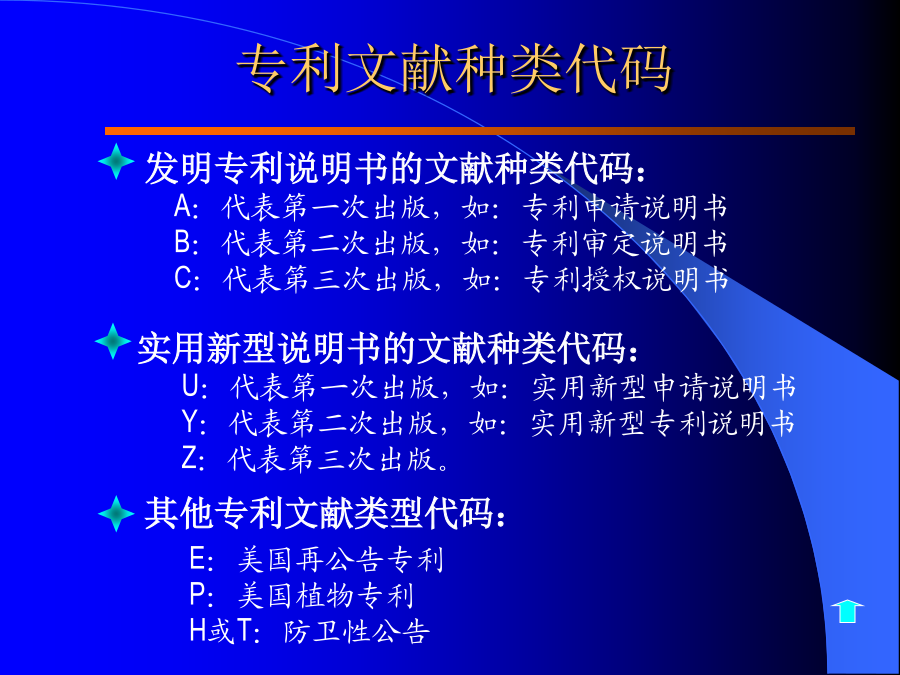 专利文献种类代码

发明专利说明书的文献种类代码：

A：代表第一次出版，如：专利申请说明书
B：代表第二次出版，如：专利审定说明书
C：代表第三次出版，如：专利授权说明书

实用新型说明书的文献种类代码：

U：代表第一次出版，如：实用新型申请说明书
Y：代表第二次出版，如：实用新型专利说明书
Z：代表第三次出版。

其他专利文献类型代码：

E：美国再公告专利
P：美国植物专利
H或T：防卫性公告